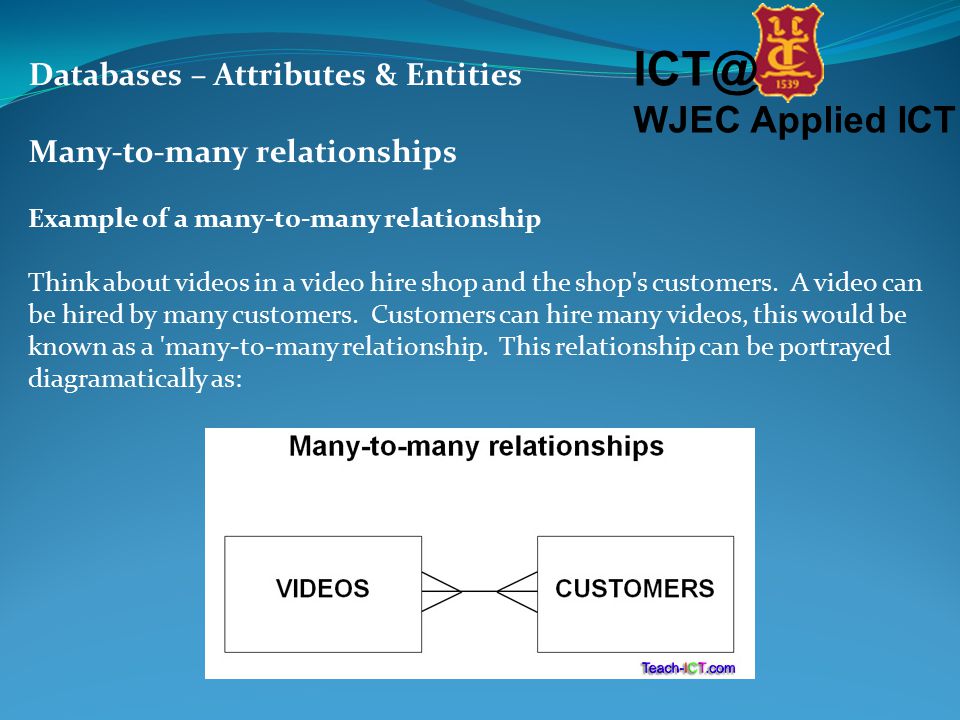 Databases – Attributes & Entities

ICT@
1539
WJEC Applied ICT

Many-to-many relationships

Example of a many-to-many relationship

Think about videos in a video hire shop and the shop's customers. A video can be hired by many customers. Customers can hire many videos, this would be known as a 'many-to-many relationship. This relationship can be portrayed diagramatically as:

Many-to-many relationships

VIDEOS

CUSTOMERS

Teach-ICT.com